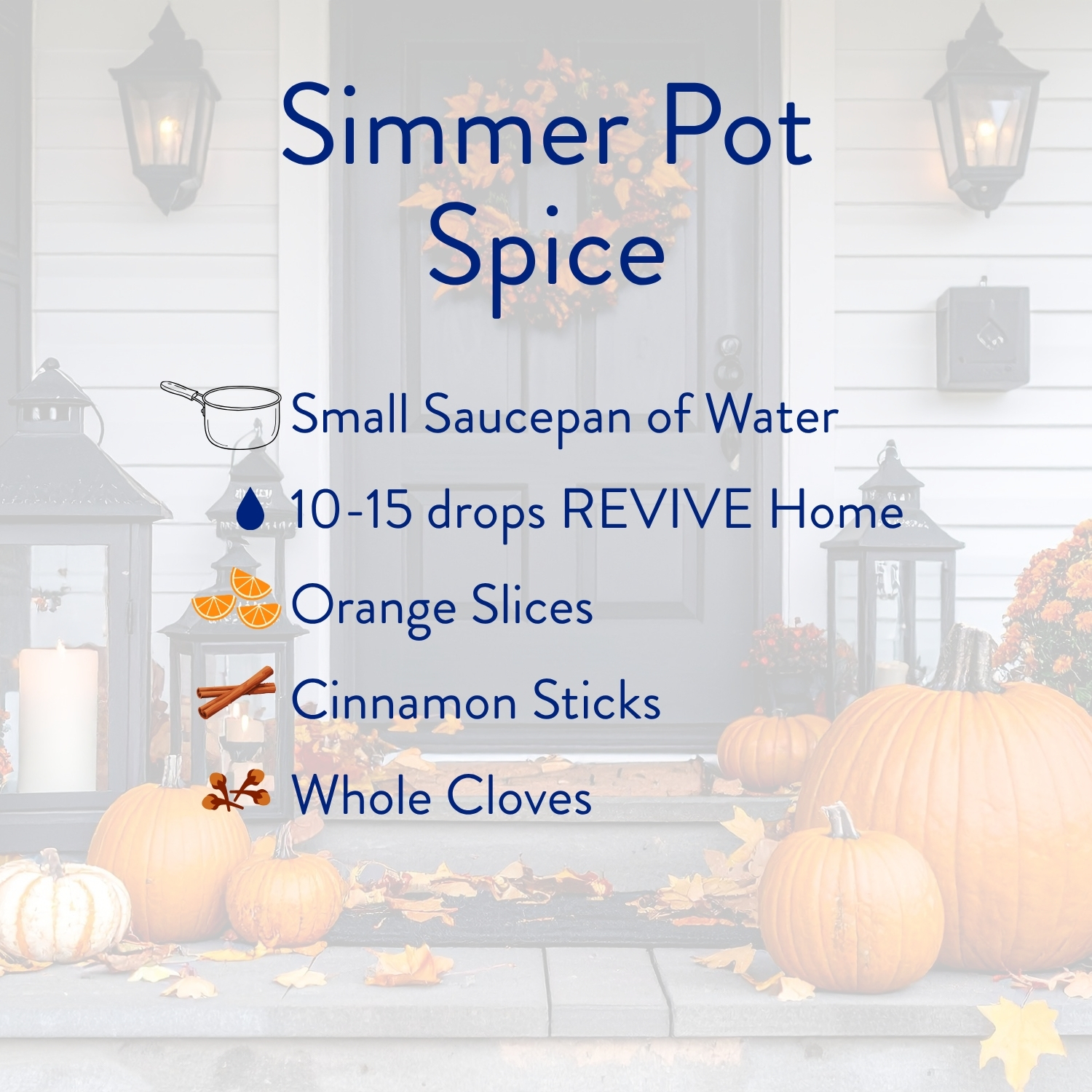 Simmer Pot Spice

Small Saucepan of Water

10-15 drops REVIVE Home

Orange Slices

Cinnamon Sticks

Whole Cloves